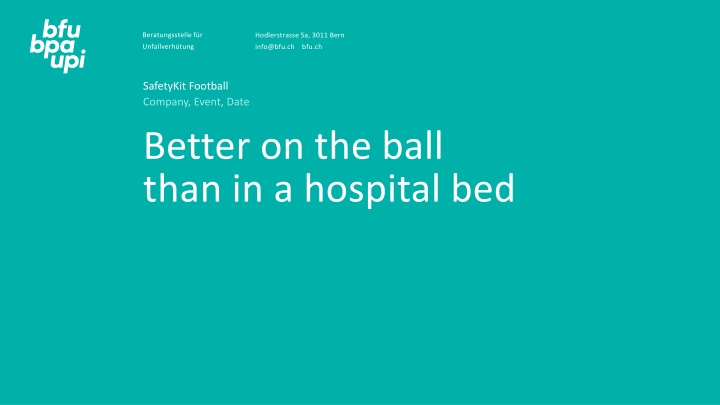 bfu
bpa
upi

Beratungsstelle für Unfallverhütung

Hodlerstrasse 5a, 3011 Bern
info@bfu.ch bfu.ch

SafetyKit Football
Company, Event, Date

Better on the ball than in a hospital bed